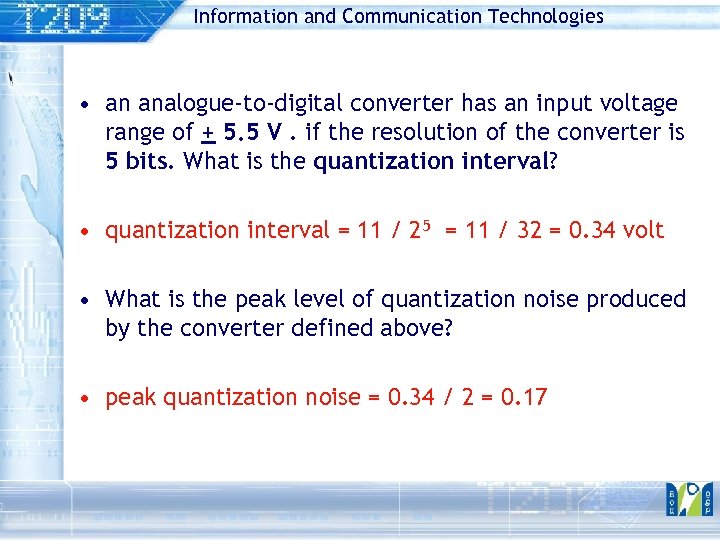 T209

Information and Communication Technologies

• an analogue-to-digital converter has an input voltage range of $\pm$ 5.5 V . if the resolution of the converter is 5 bits. What is the quantization interval?

• quantization interval = 11 / $2^5$ = 11 / 32 = 0.34 volt

• What is the peak level of quantization noise produced by the converter defined above?

• peak quantization noise = 0.34 / 2 = 0.17